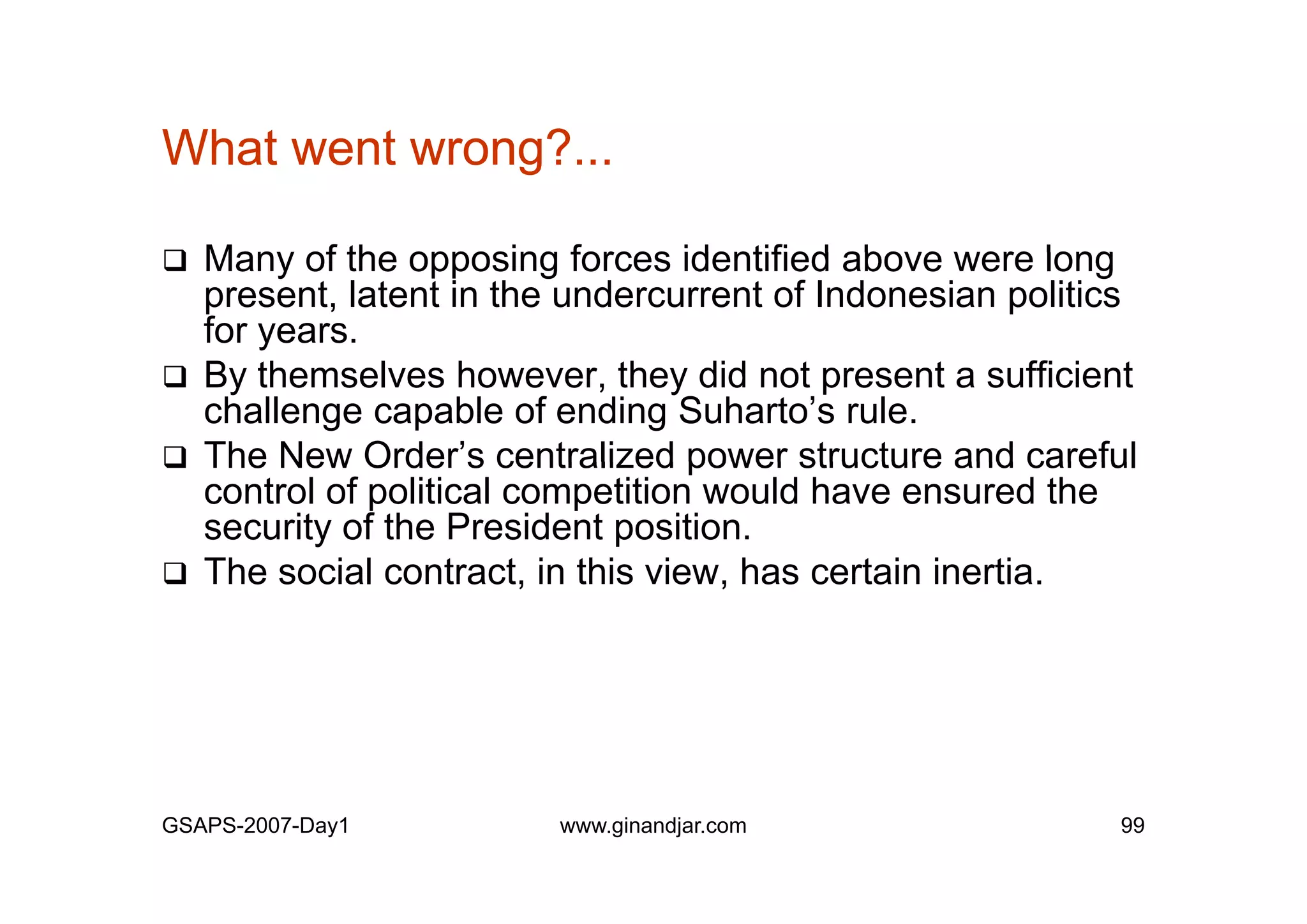 What went wrong?...

❑ Many of the opposing forces identified above were long present, latent in the undercurrent of Indonesian politics for years.

❑ By themselves however, they did not present a sufficient challenge capable of ending Suharto’s rule.

❑ The New Order’s centralized power structure and careful control of political competition would have ensured the security of the President position.

❑ The social contract, in this view, has certain inertia.

GSAPS-2007-Day1 www.ginandjar.com 99